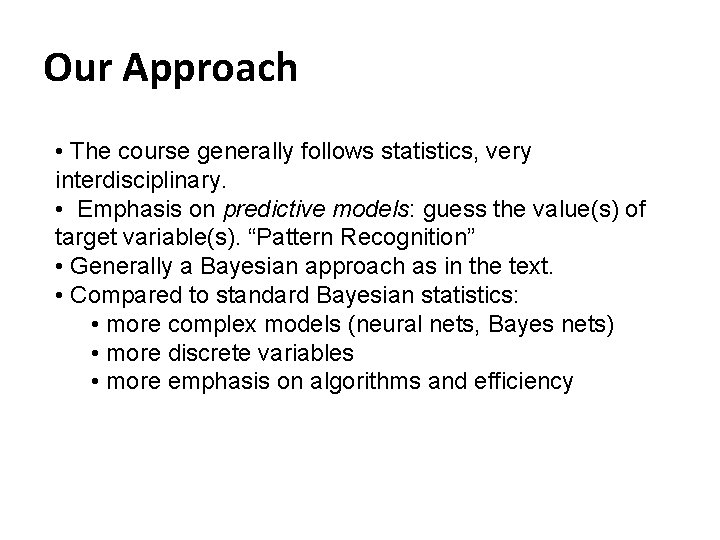 Our Approach

• The course generally follows statistics, very interdisciplinary.
• Emphasis on predictive models: guess the value(s) of target variable(s). “Pattern Recognition”
• Generally a Bayesian approach as in the text.
• Compared to standard Bayesian statistics:
• more complex models (neural nets, Bayes nets)
• more discrete variables
• more emphasis on algorithms and efficiency